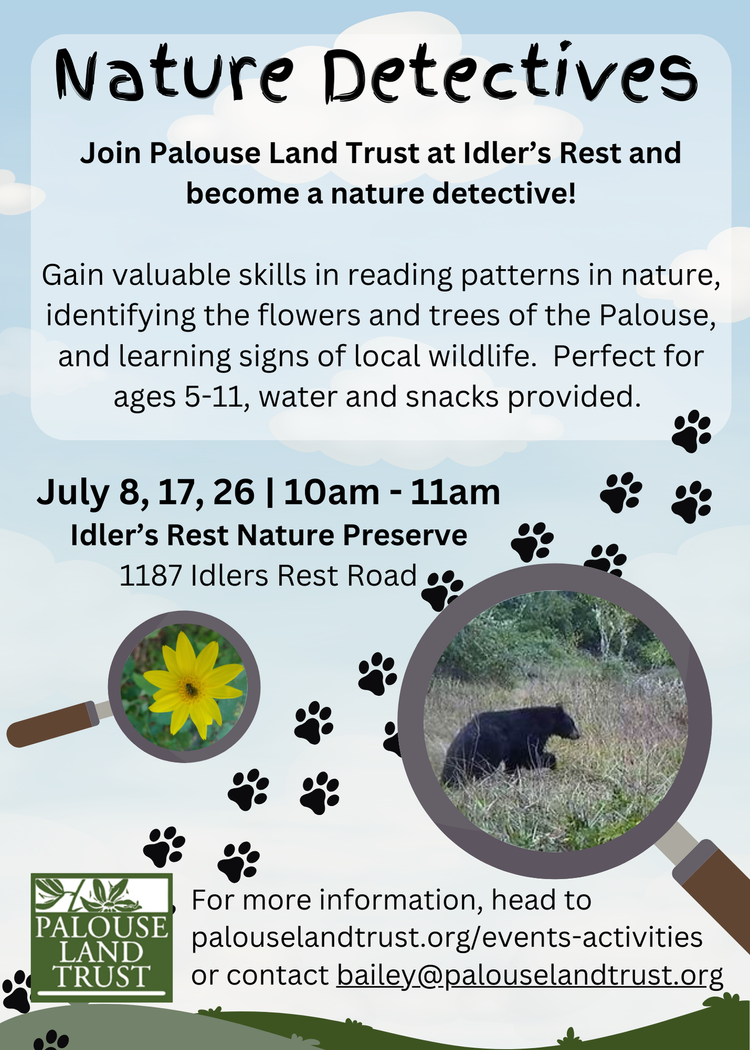 Nature Detectives

Join Palouse Land Trust at Idler's Rest and become a nature detective!

Gain valuable skills in reading patterns in nature, identifying the flowers and trees of the Palouse, and learning signs of local wildlife. Perfect for ages 5-11, water and snacks provided.

July 8, 17, 26 | 10am - 11am
Idler's Rest Nature Preserve
1187 Idlers Rest Road

PALOUSE LAND TRUST

For more information, head to palouselandtrust.org/events-activities or contact bailey@palouselandtrust.org